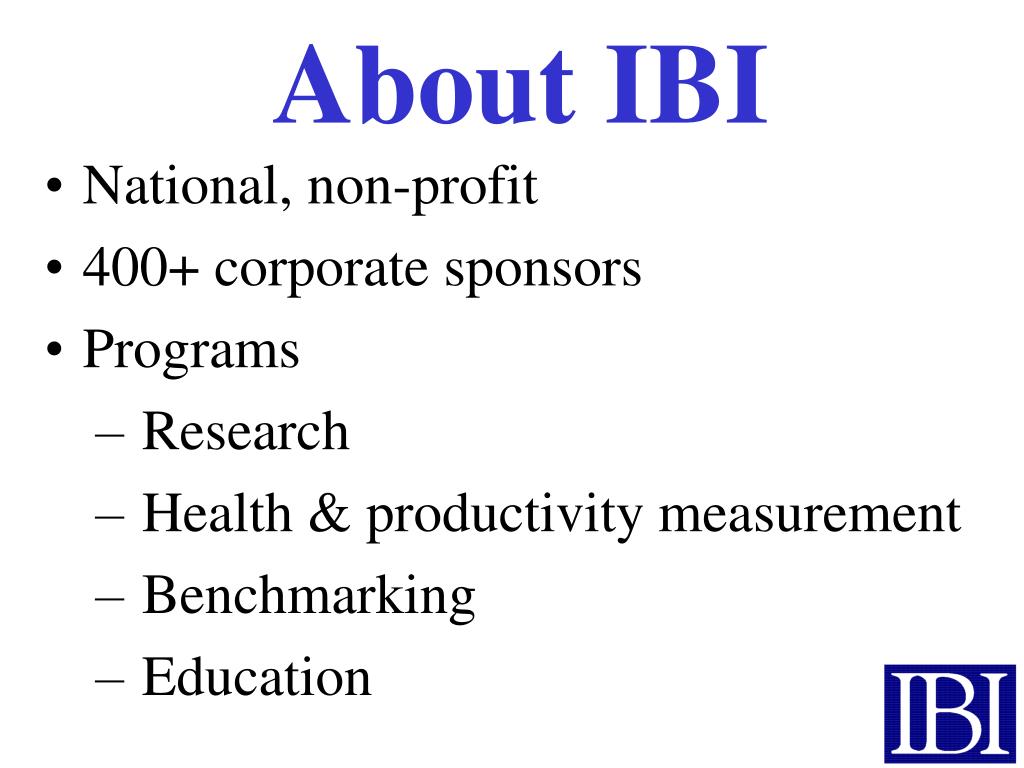 About IBI

• National, non-profit
• 400+ corporate sponsors
• Programs
– Research
– Health & productivity measurement
– Benchmarking
– Education

IBI